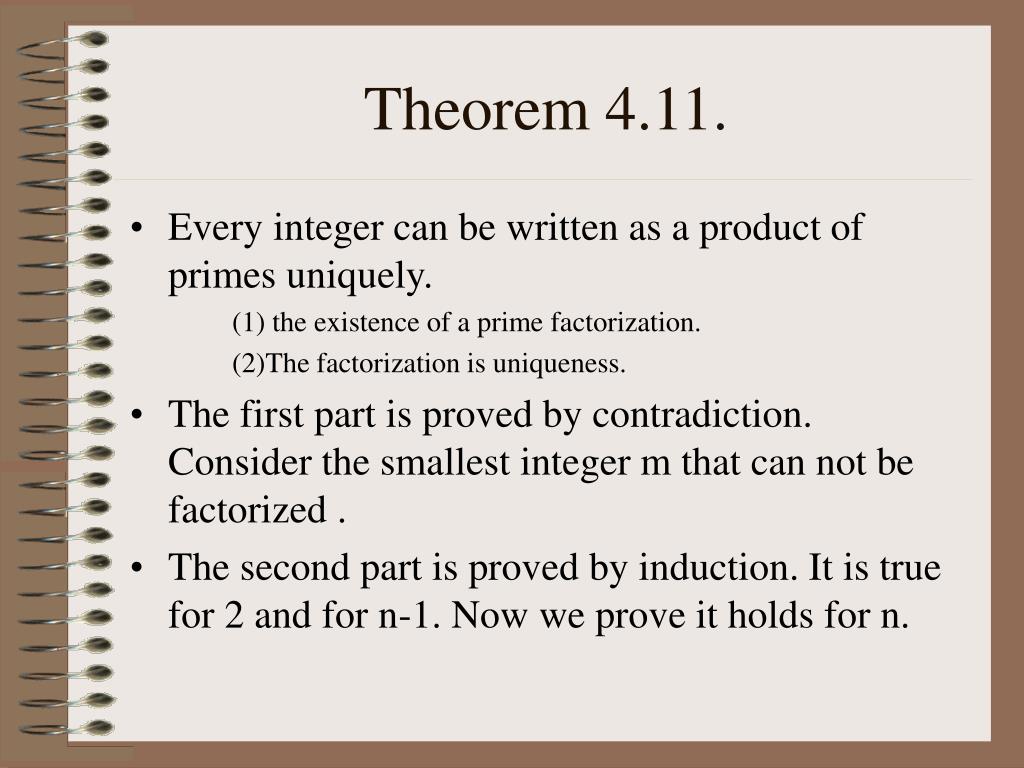 Theorem 4.11.

• Every integer can be written as a product of primes uniquely.

(1) the existence of a prime factorization.

(2)The factorization is uniqueness.

• The first part is proved by contradiction. Consider the smallest integer m that can not be factorized .

• The second part is proved by induction. It is true for 2 and for n-1. Now we prove it holds for n.